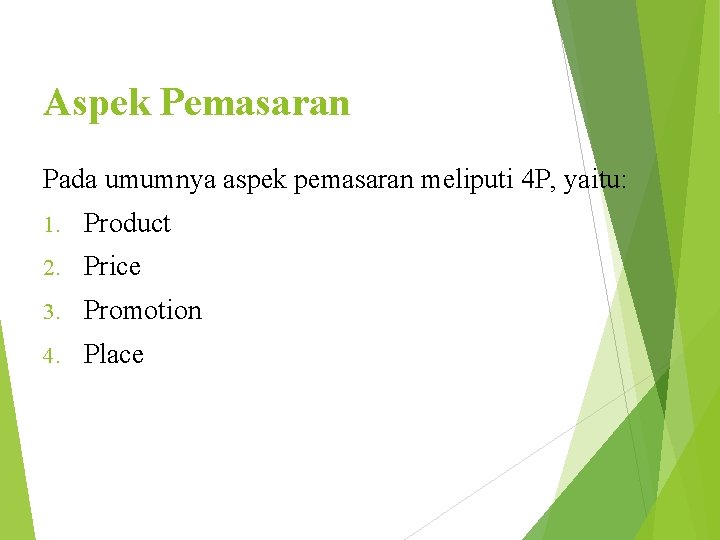 Aspek Pemasaran

Pada umumnya aspek pemasaran meliputi 4P, yaitu:

1. Product
2. Price
3. Promotion
4. Place